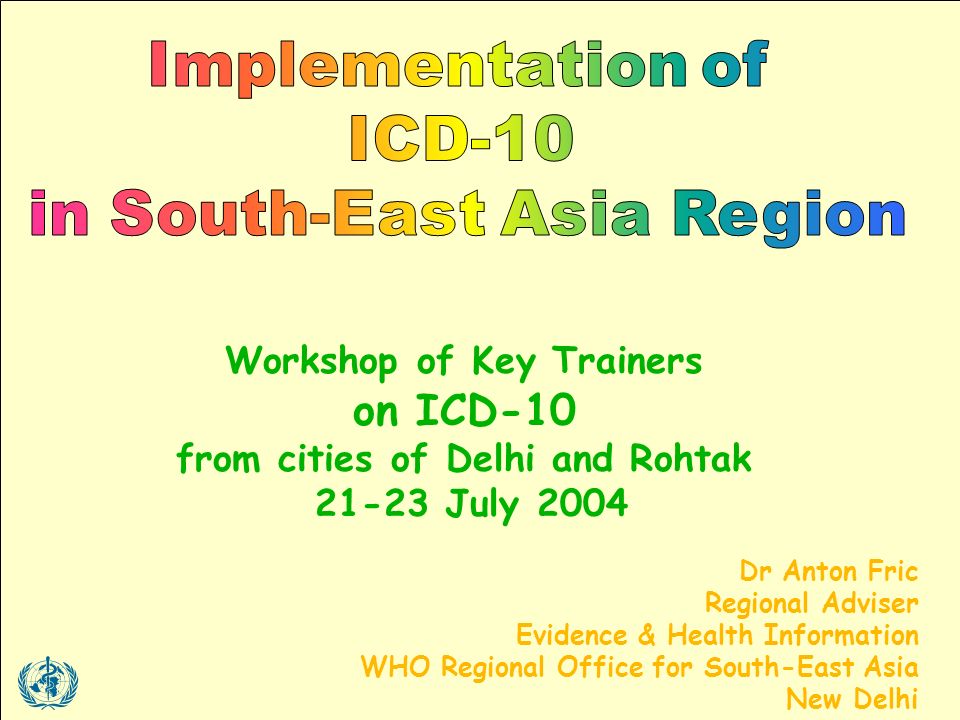 Implementation of ICD-10 in South-East Asia Region

Workshop of Key Trainers
on ICD-10
from cities of Delhi and Rohtak
21-23 July 2004

Dr Anton Fric
Regional Adviser
Evidence & Health Information
WHO Regional Office for South-East Asia
New Delhi